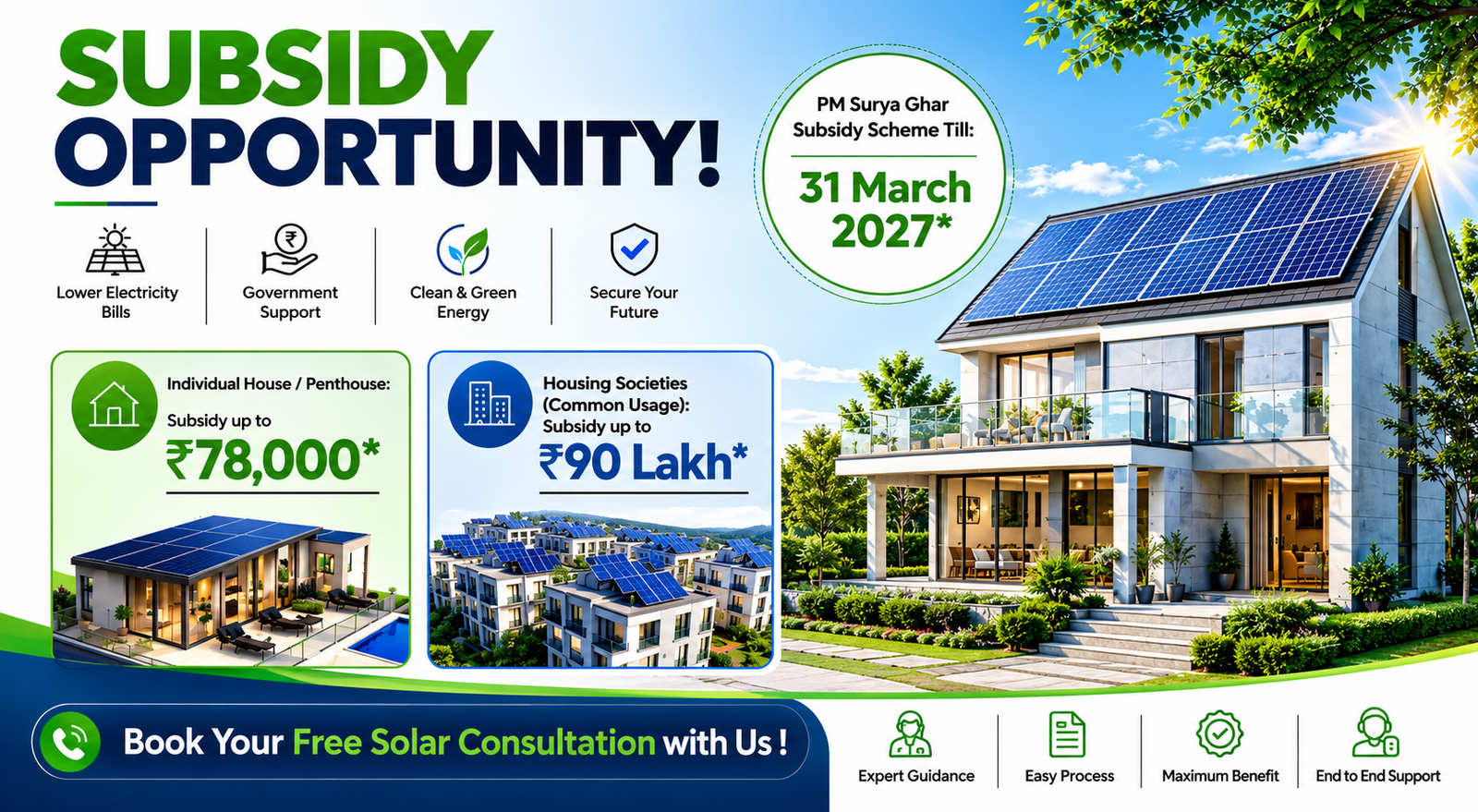 SUBSIDY OPPORTUNITY!

PM Surya Ghar Subsidy Scheme Till:

31 March 2027*

Lower Electricity Bills

Government Support

Clean & Green Energy

Secure Your Future

Individual House / Penthouse:

Subsidy up to

₹78,000*

Housing Societies (Common Usage):

Subsidy up to

₹90 Lakh*

Book Your Free Solar Consultation with Us !

Expert Guidance

Easy Process

Maximum Benefit

End to End Support